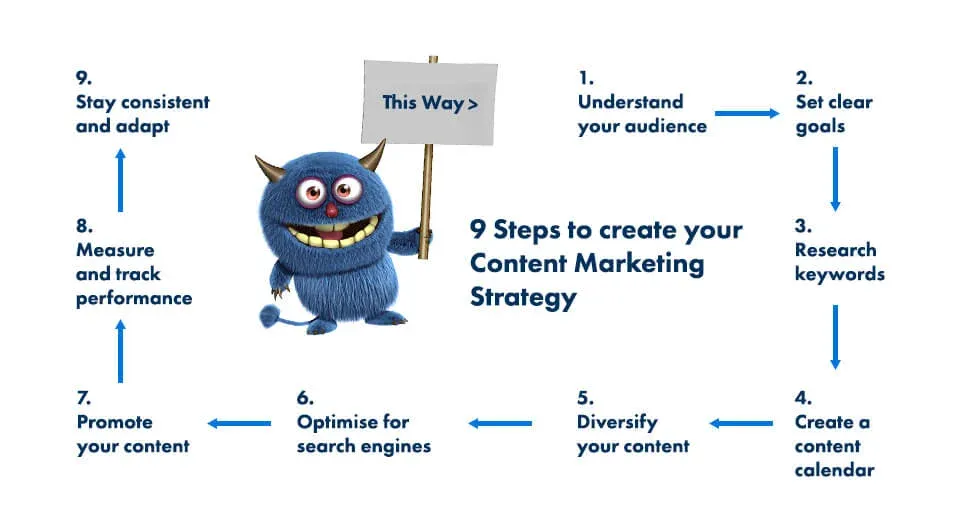 This Way >

9 Steps to create your Content Marketing Strategy

1.
Understand your audience

2.
Set clear goals

3.
Research keywords

4.
Create a content calendar

5.
Diversify your content

6.
Optimise for search engines

7.
Promote your content

8.
Measure and track performance

9.
Stay consistent and adapt